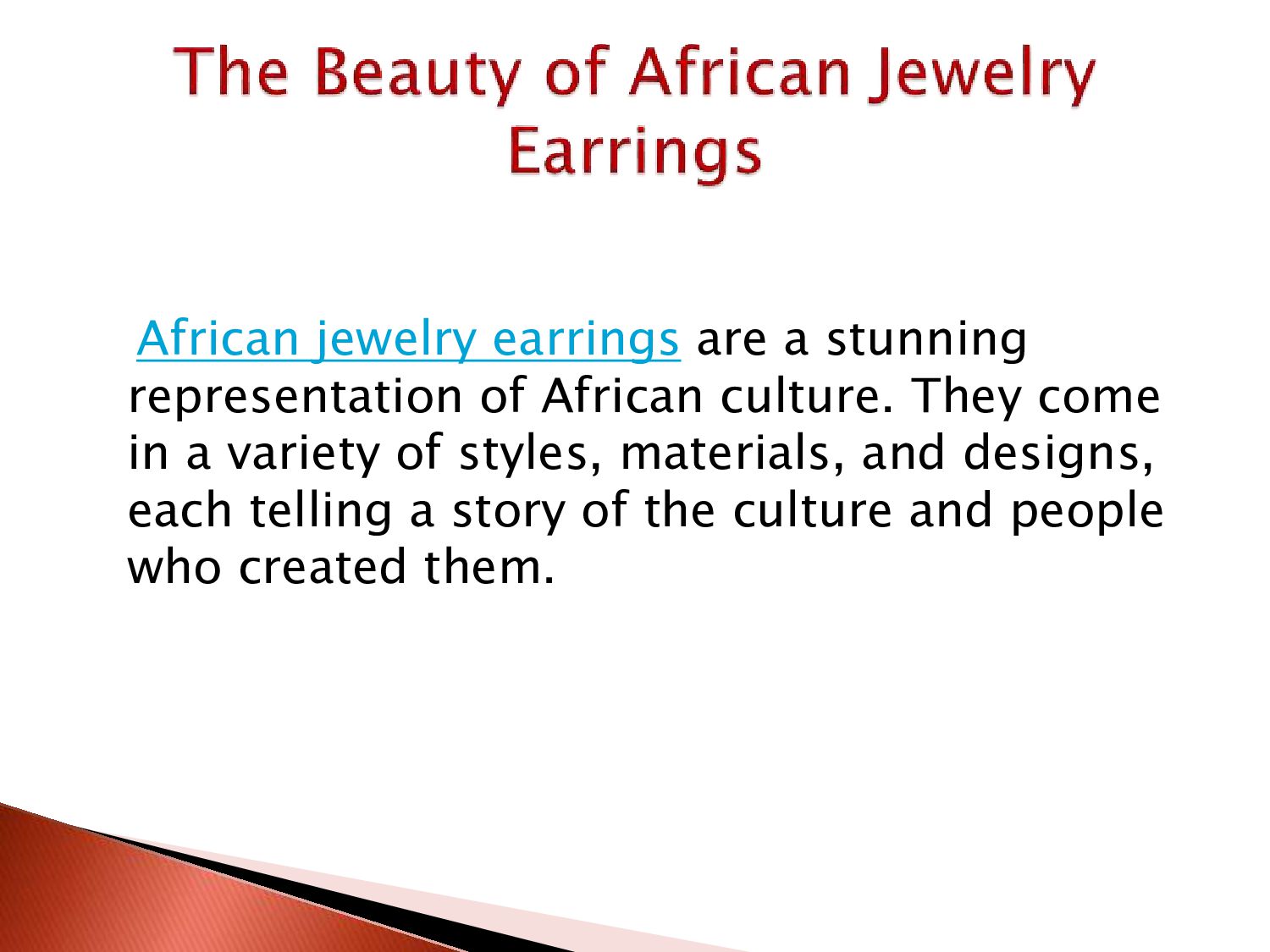 The Beauty of African Jewelry Earrings

African jewelry earrings are a stunning representation of African culture. They come in a variety of styles, materials, and designs, each telling a story of the culture and people who created them.